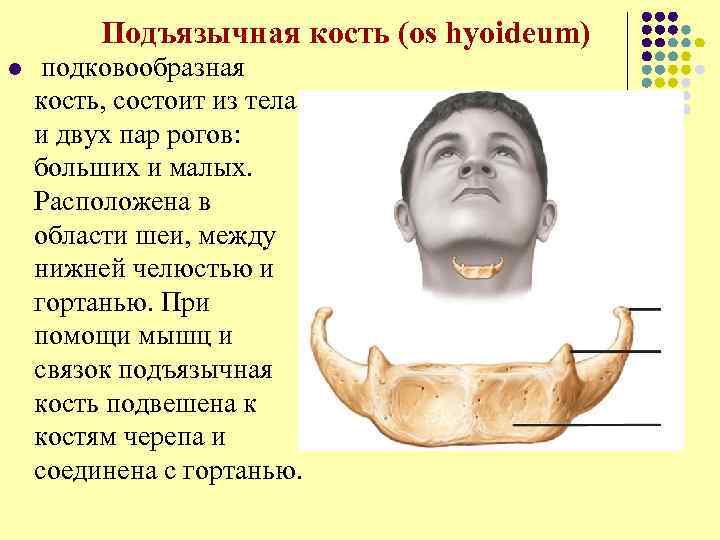 Подъязычная кость (os hyoideum)

подковообразная кость, состоит из тела и двух пар рогов: больших и малых. Расположена в области шеи, между нижней челюстью и гортанью. При помощи мышц и связок подъязычная кость подвешена к костям черепа и соединена с гортанью.